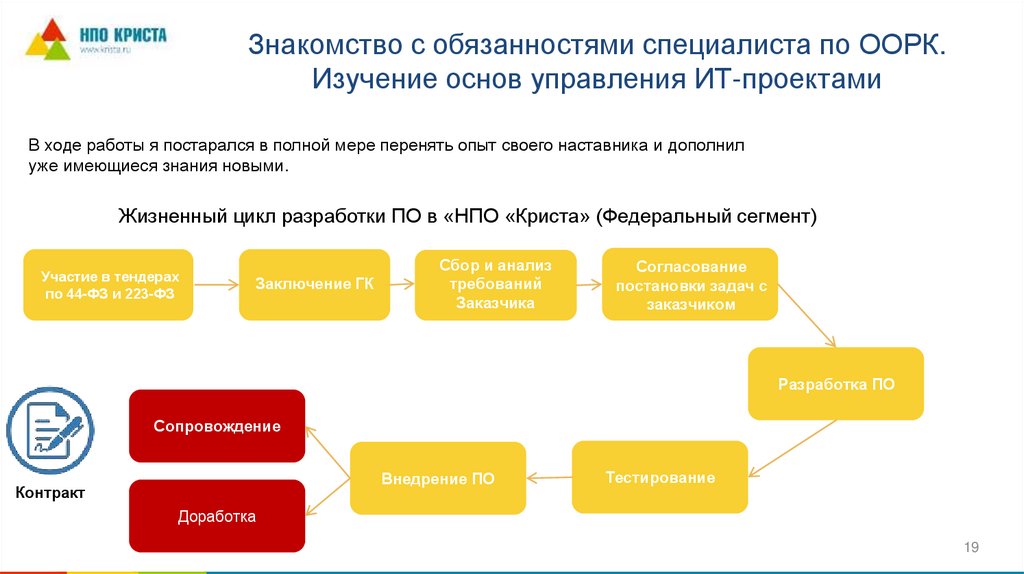 НПО КРИСТА
www.krista.ru

Знакомство с обязанностями специалиста по ООРК. Изучение основ управления ИТ-проектами

В ходе работы я постарался в полной мере перенять опыт своего наставника и дополнил уже имеющиеся знания новыми.

Жизненный цикл разработки ПО в «НПО «Криста» (Федеральный сегмент)

Участие в тендерах по 44-ФЗ и 223-ФЗ

Заключение ГК

Сбор и анализ требований Заказчика

Согласование постановки задач с заказчиком

Разработка ПО

Тестирование

Внедрение ПО

Сопровождение

Доработка

Контракт

19